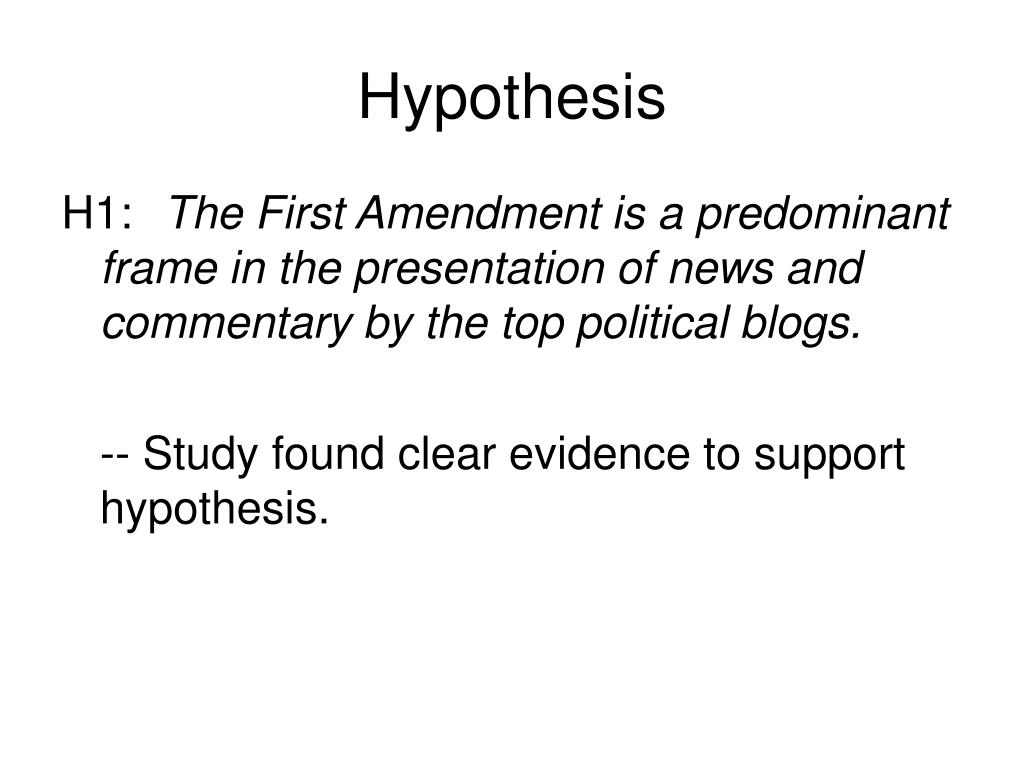 Hypothesis

H1: The First Amendment is a predominant frame in the presentation of news and commentary by the top political blogs.

-- Study found clear evidence to support hypothesis.